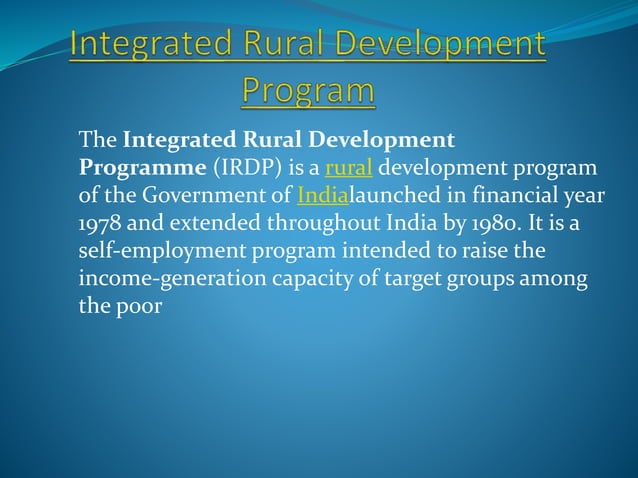 Integrated Rural Development Program

The Integrated Rural Development Programme (IRDP) is a rural development program of the Government of Indialaunched in financial year 1978 and extended throughout India by 1980. It is a self-employment program intended to raise the income-generation capacity of target groups among the poor